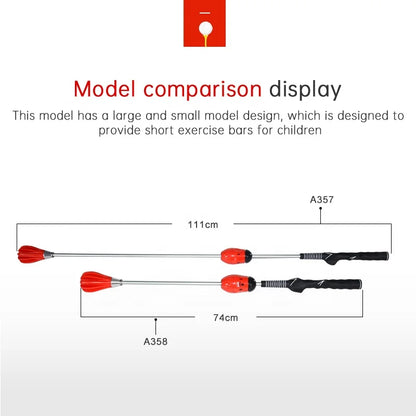 Model comparison display

This model has a large and small model design, which is designed to provide short exercise bars for children

A357

111cm

74cm

A358